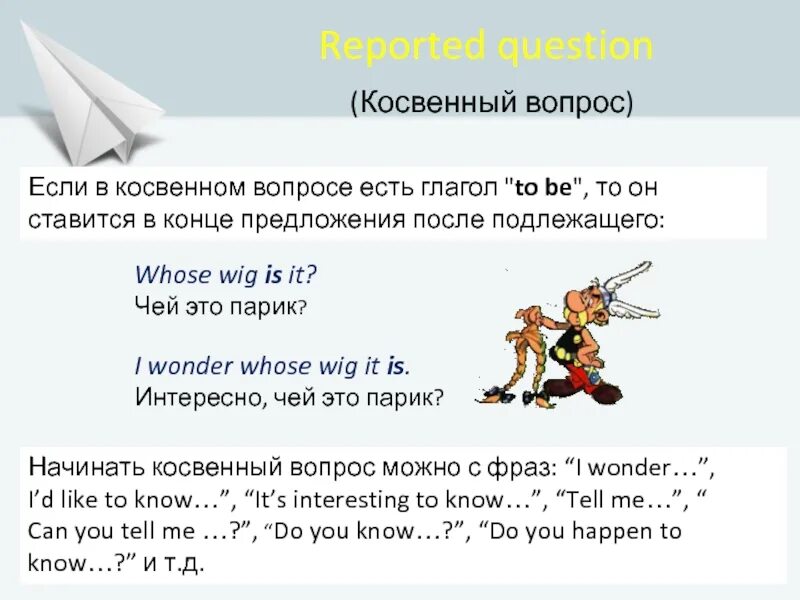 Reported question

(Косвенный вопрос)

Если в косвенном вопросе есть глагол "to be", то он ставится в конце предложения после подлежащего:

Whose wig is it?
Чей это парик?

I wonder whose wig it is.
Интересно, чей это парик?

Начинать косвенный вопрос можно с фраз: “I wonder…”, I’d like to know…”, “It’s interesting to know…”, “Tell me…”, “ Can you tell me …?”, “Do you know…?”, “Do you happen to know…?” и т.д.